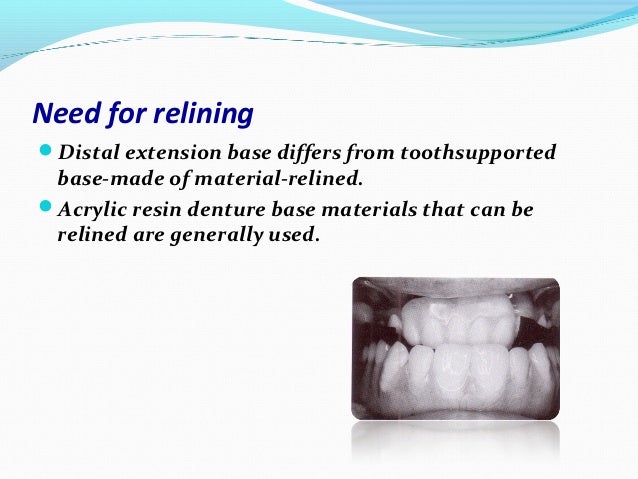 Need for relining

Distal extension base differs from toothsupported base-made of material-relined.

Acrylic resin denture base materials that can be relined are generally used.